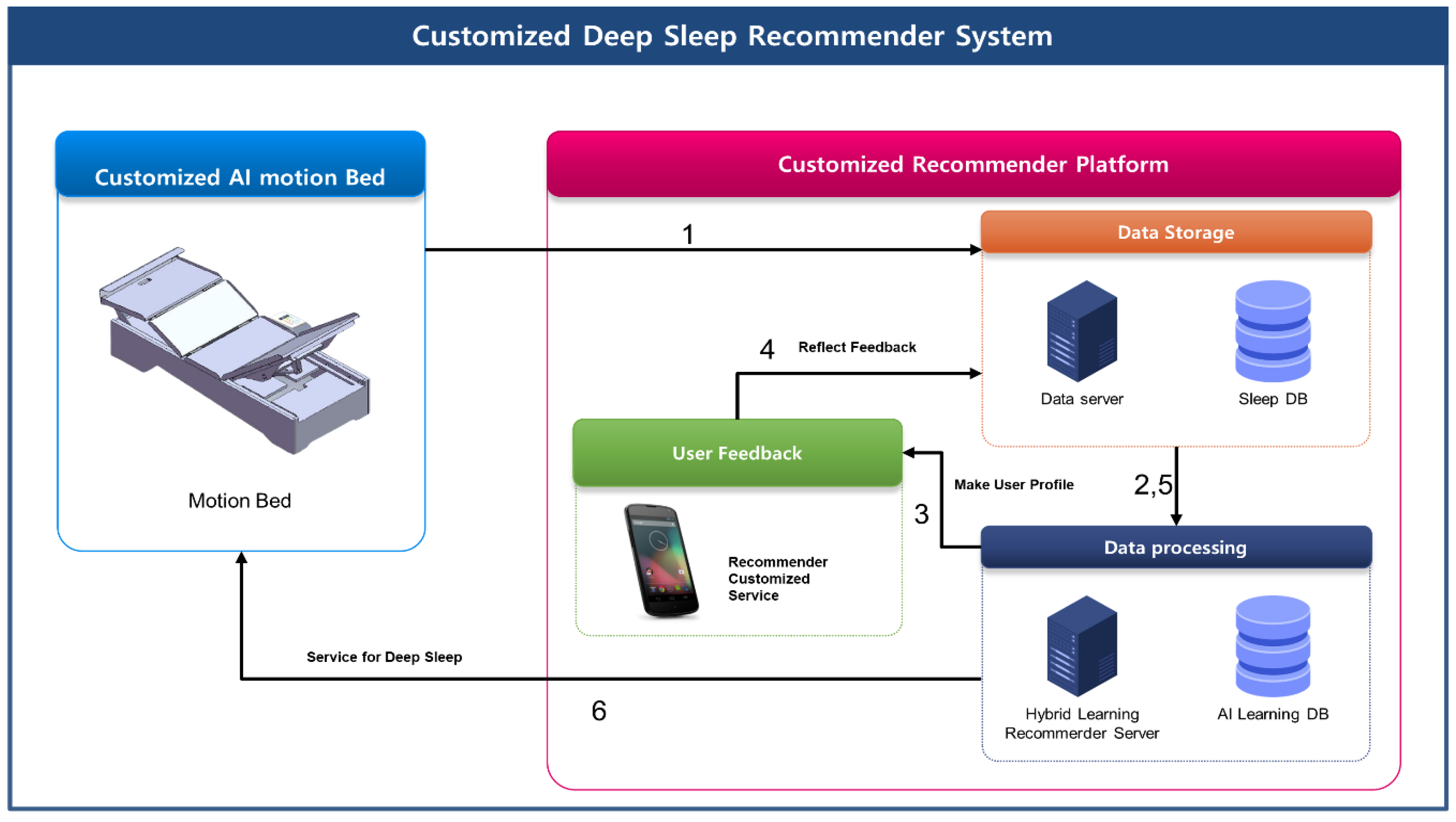 Customized Deep Sleep Recommender System

Customized AI motion Bed

Motion Bed

Customized Recommender Platform

1

Data Storage

Data server

Sleep DB

4 Reflect Feedback

User Feedback

Recommender Customized Service

Make User Profile

3

2,5

Data processing

Hybrid Learning Recommerder Server

AI Learning DB

Service for Deep Sleep

6